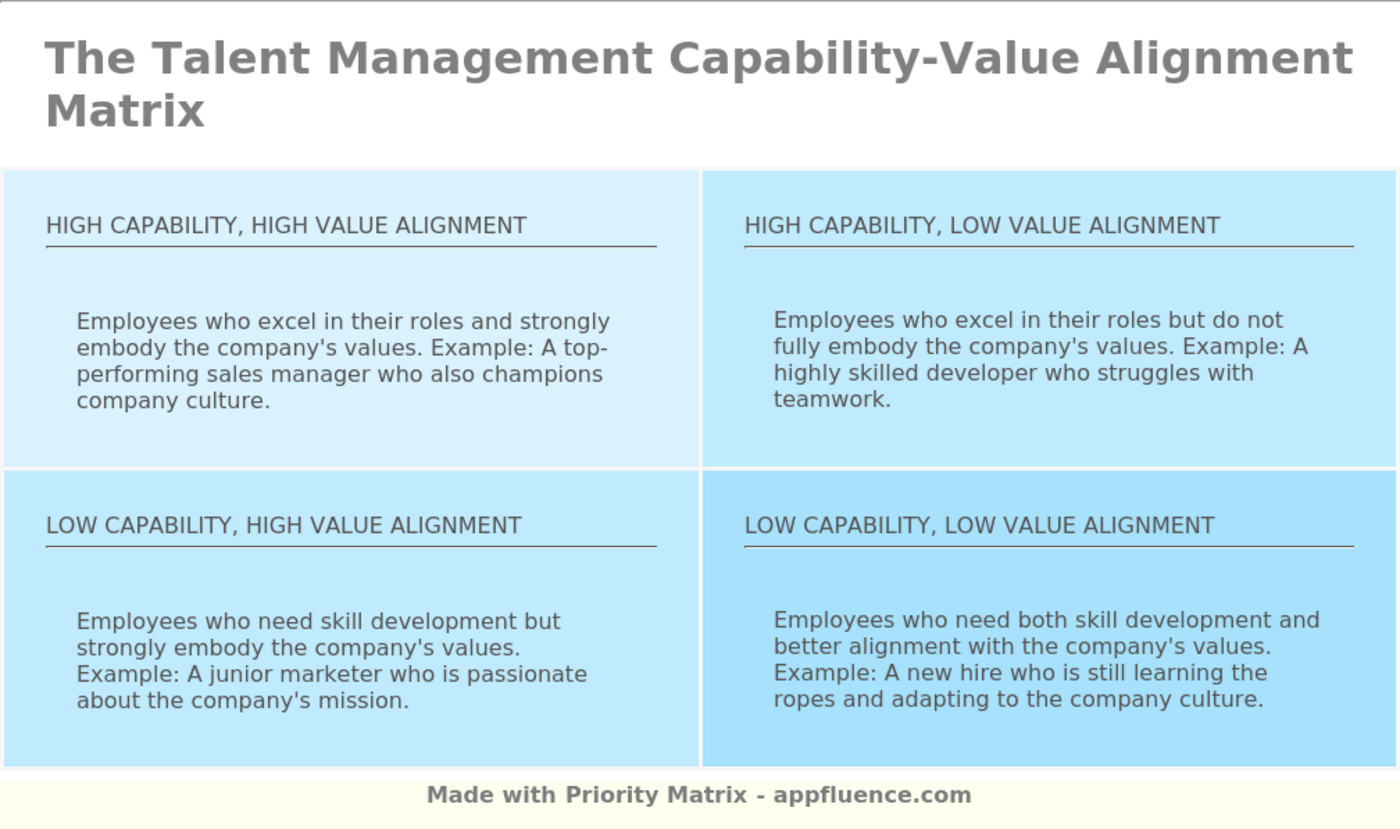 The Talent Management Capability-Value Alignment Matrix

HIGH CAPABILITY, HIGH VALUE ALIGNMENT

Employees who excel in their roles and strongly embody the company's values. Example: A top-performing sales manager who also champions company culture.

HIGH CAPABILITY, LOW VALUE ALIGNMENT

Employees who excel in their roles but do not fully embody the company's values. Example: A highly skilled developer who struggles with teamwork.

LOW CAPABILITY, HIGH VALUE ALIGNMENT

Employees who need skill development but strongly embody the company's values. Example: A junior marketer who is passionate about the company's mission.

LOW CAPABILITY, LOW VALUE ALIGNMENT

Employees who need both skill development and better alignment with the company's values. Example: A new hire who is still learning the ropes and adapting to the company culture.

Made with Priority Matrix - appfluence.com